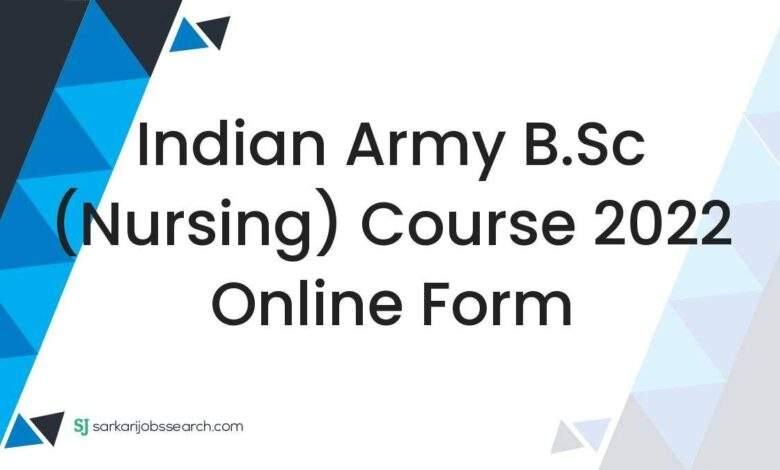 Indian Army B.Sc (Nursing) Course 2022 Online Form

SJ sarkarijobssearch.com